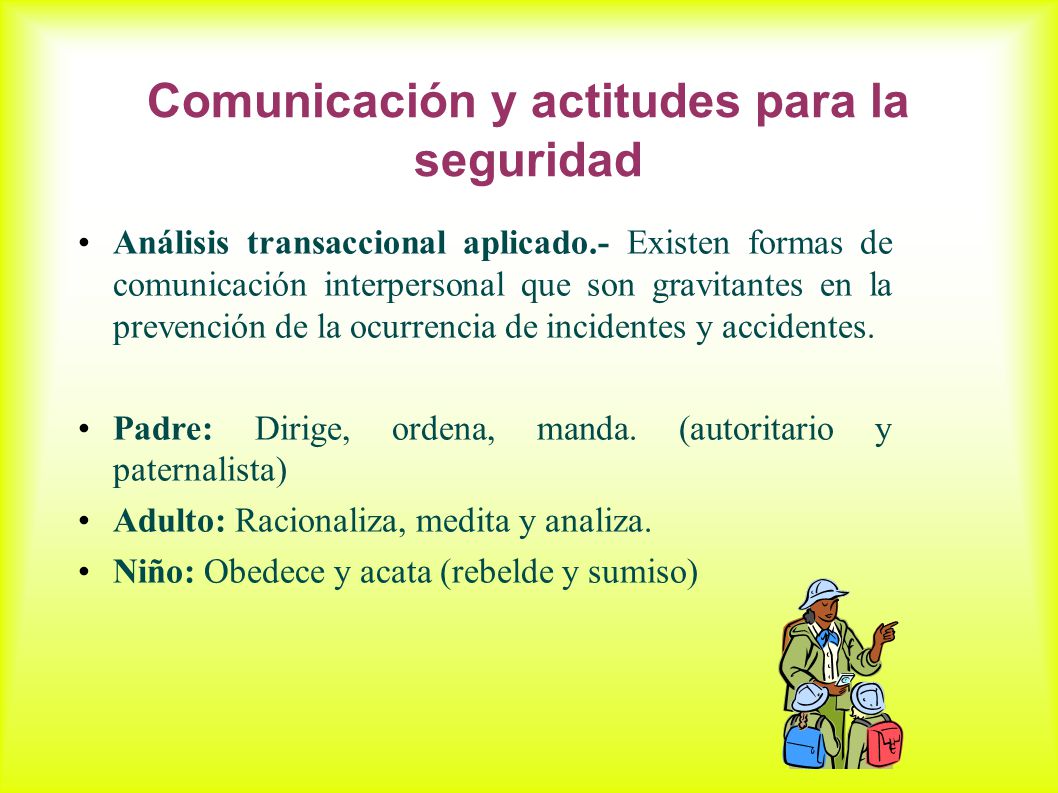 Comunicación y actitudes para la seguridad

• Análisis transaccional aplicado.- Existen formas de comunicación interpersonal que son gravitantes en la prevención de la ocurrencia de incidentes y accidentes.

• Padre: Dirige, ordena, manda. (autoritario y paternalista)

• Adulto: Racionaliza, medita y analiza.

• Niño: Obedece y acata (rebelde y sumiso)